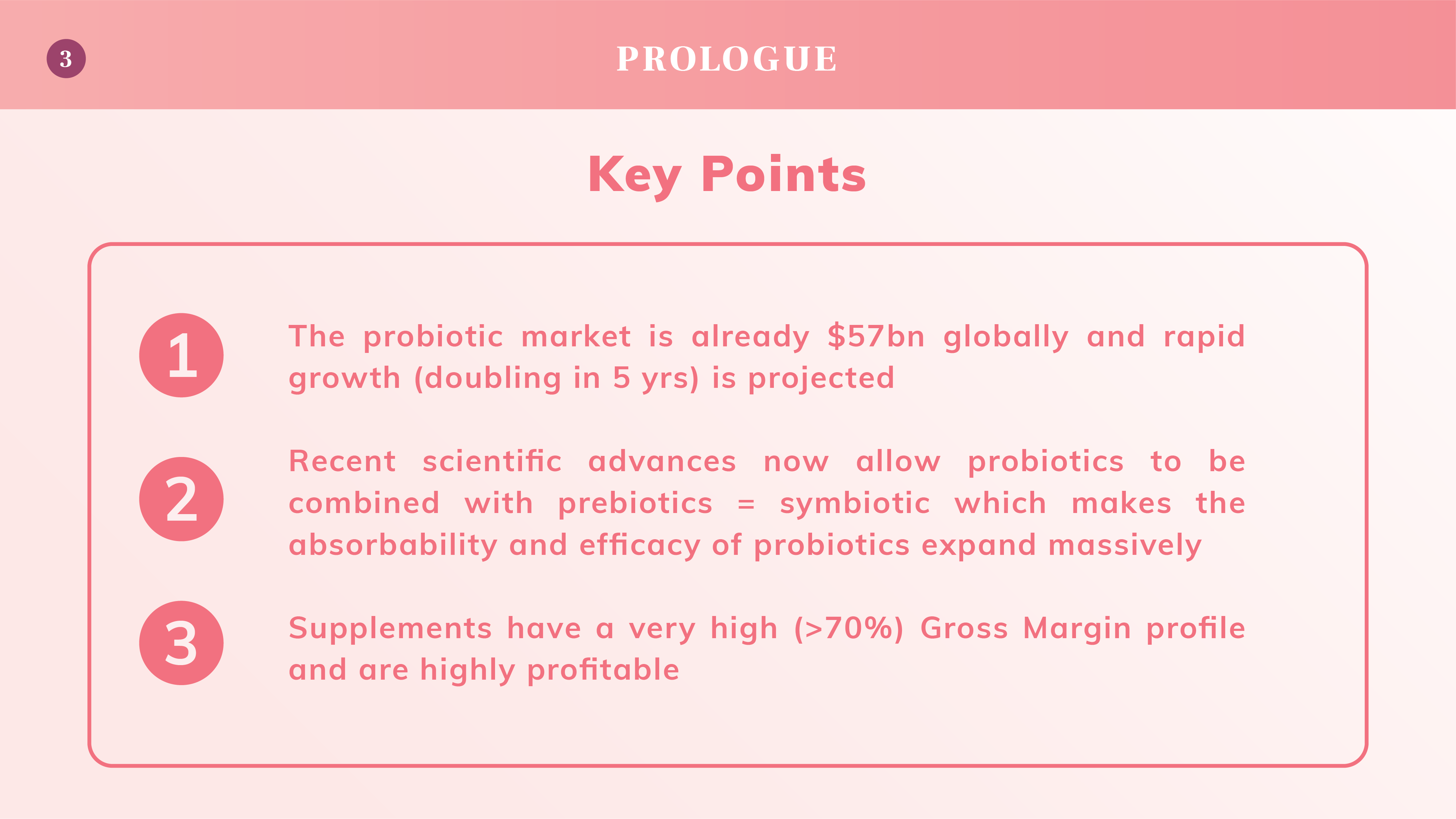 3

PROLOGUE

Key Points

1

The probiotic market is already \$57bn globally and rapid growth (doubling in 5 yrs) is projected

2

Recent scientific advances now allow probiotics to be combined with prebiotics = symbiotic which makes the absorbability and efficacy of probiotics expand massively

3

Supplements have a very high (>70%) Gross Margin profile and are highly profitable